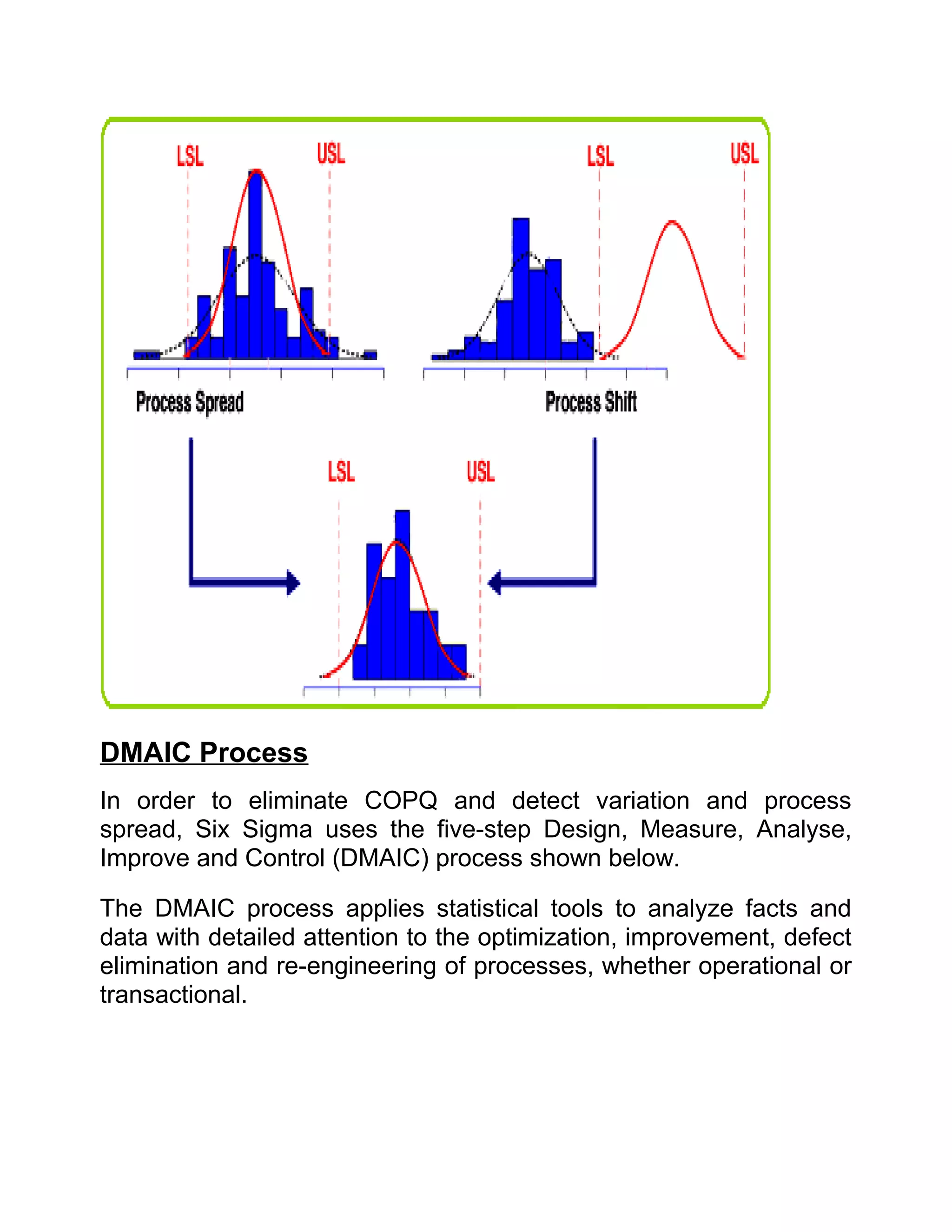 LSL

USL

LSL

USL

Process Spread

Process Shift

LSL

USL

DMAIC Process

In order to eliminate COPQ and detect variation and process spread, Six Sigma uses the five-step Design, Measure, Analyse, Improve and Control (DMAIC) process shown below.

The DMAIC process applies statistical tools to analyze facts and data with detailed attention to the optimization, improvement, defect elimination and re-engineering of processes, whether operational or transactional.